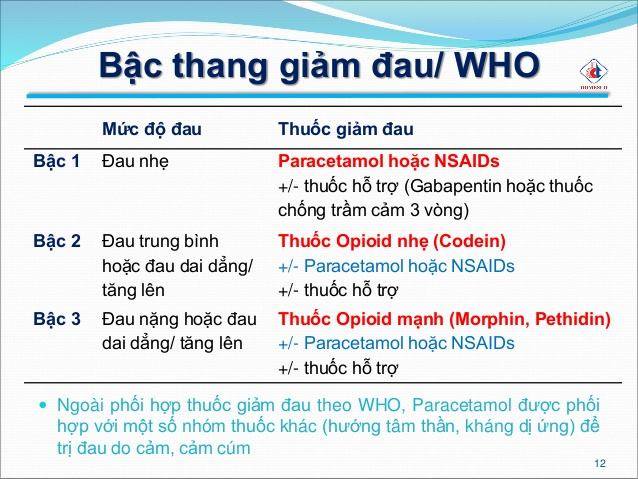 Bậc thang giảm đau/ WHO

|  | Mức độ đau | Thuốc giảm đau |
|---|---|---|
| Bậc 1 | Đau nhẹ | Paracetamol hoặc NSAIDs +/- thuốc hỗ trợ (Gabapentin hoặc thuốc chống trầm cảm 3 vòng) |
| Bậc 2 | Đau trung bình hoặc đau dai dẳng/ tăng lên | Thuốc Opioid nhẹ (Codein) +/- Paracetamol hoặc NSAIDs +/- thuốc hỗ trợ |
| Bậc 3 | Đau nặng hoặc đau dai dẳng/ tăng lên | Thuốc Opioid mạnh (Morphin, Pethidin) +/- Paracetamol hoặc NSAIDs +/- thuốc hỗ trợ |

• Ngoài phối hợp thuốc giảm đau theo WHO, Paracetamol được phối hợp với một số nhóm thuốc khác (hướng tâm thần, kháng dị ứng) để trị đau do cảm, cảm cúm

12